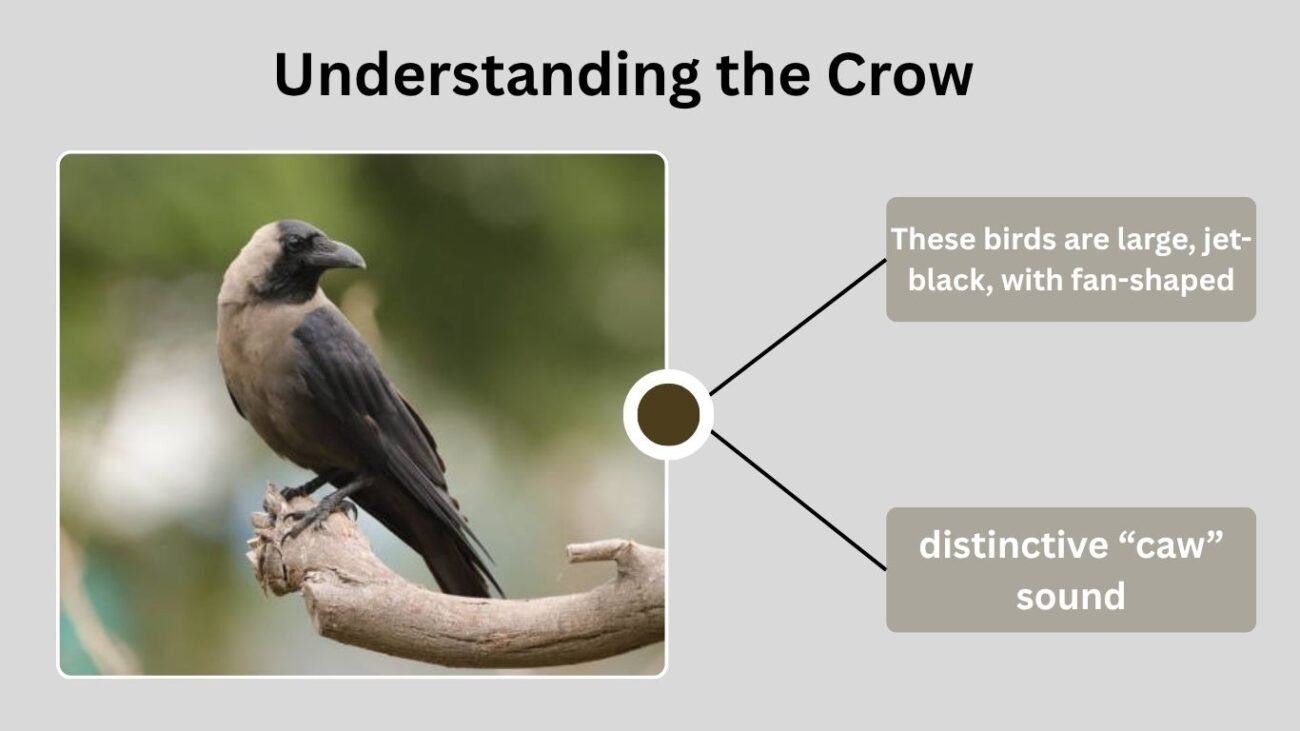 Understanding the Crow

These birds are large, jet-black, with fan-shaped

distinctive “caw” sound